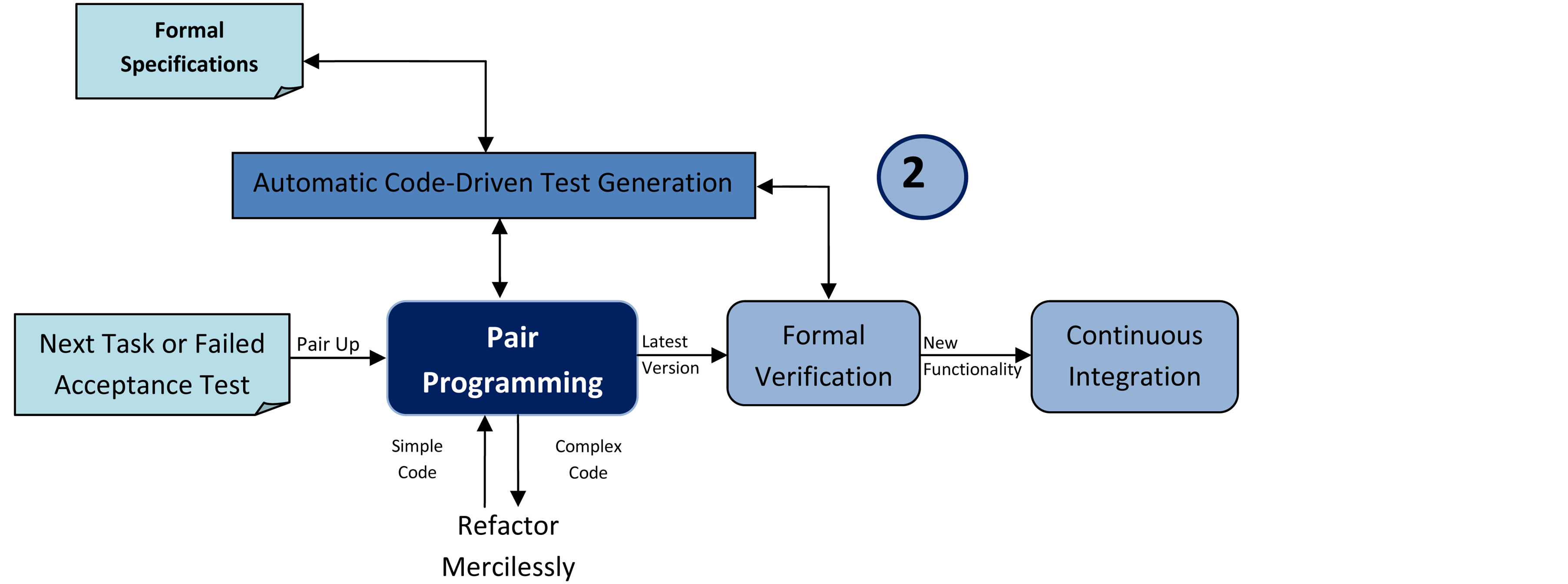 Formal Specifications

Automatic Code-Driven Test Generation

2

Next Task or Failed Acceptance Test

Pair Up

Pair Programming

Latest Version

Formal Verification

New Functionality

Continuous Integration

Simple Code

Complex Code

Refactor Mercilessly